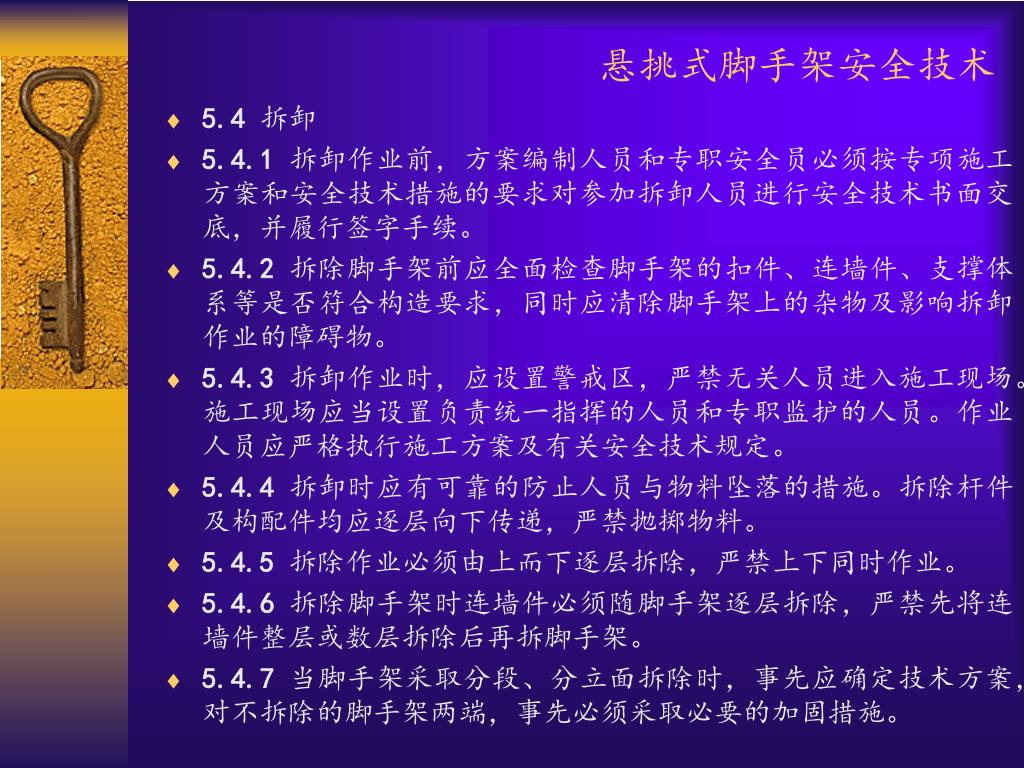 悬挑式脚手架安全技术

♦ 5.4 拆卸

♦ 5.4.1 拆卸作业前，方案编制人员和专职安全员必须按专项施工方案和安全技术措施的要求对参加拆卸人员进行安全技术书面交底，并履行签字手续。

♦ 5.4.2 拆除脚手架前应全面检查脚手架的扣件、连墙件、支撑体系等是否符合构造要求，同时应清除脚手架上的杂物及影响拆卸作业的障碍物。

♦ 5.4.3 拆卸作业时，应设置警戒区，严禁无关人员进入施工现场。施工现场应当设置负责统一指挥的人员和专职监护的人员。作业人员应严格执行施工方案及有关安全技术规定。

♦ 5.4.4 拆卸时应有可靠的防止人员与物料坠落的措施。拆除杆件及构配件均应逐层向下传递，严禁抛掷物料。

♦ 5.4.5 拆除作业必须由上而下逐层拆除，严禁上下同时作业。

♦ 5.4.6 拆除脚手架时连墙件必须随脚手架逐层拆除，严禁先将连墙件整层或数层拆除后再拆脚手架。

♦ 5.4.7 当脚手架采取分段、分立面拆除时，事先应确定技术方案，对不拆除的脚手架两端，事先必须采取必要的加固措施。